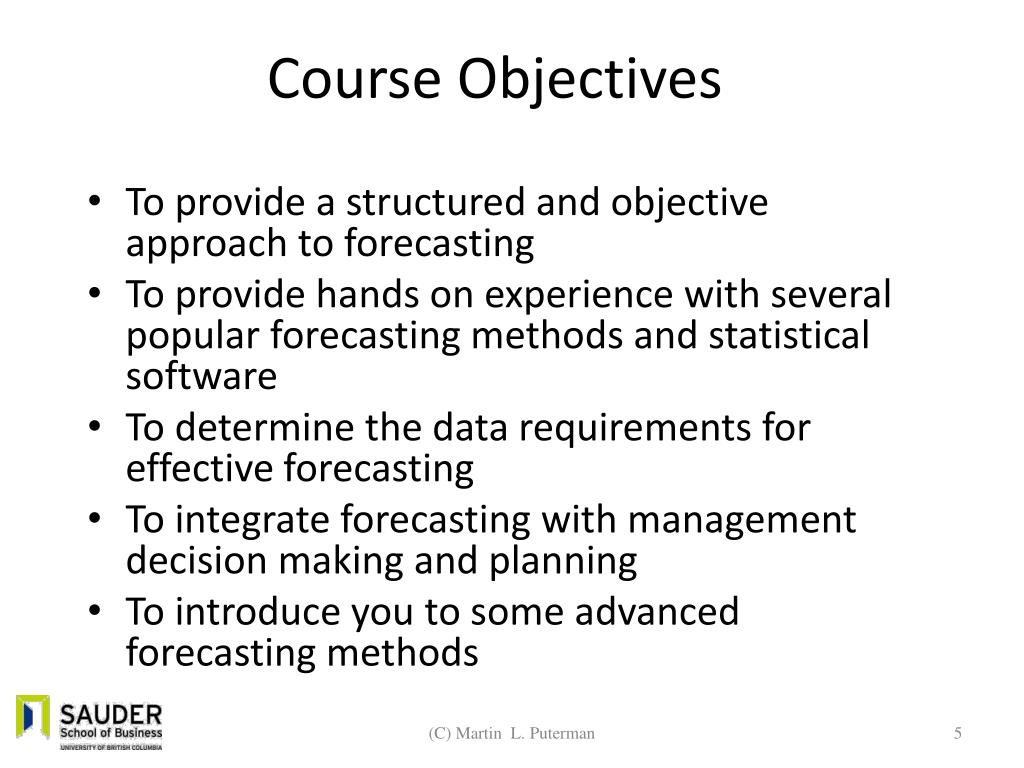 Course Objectives

• To provide a structured and objective approach to forecasting
• To provide hands on experience with several popular forecasting methods and statistical software
• To determine the data requirements for effective forecasting
• To integrate forecasting with management decision making and planning
• To introduce you to some advanced forecasting methods

SAUDER
School of Business
UNIVERSITY OF BRITISH COLUMBIA

(C) Martin L. Puterman

5